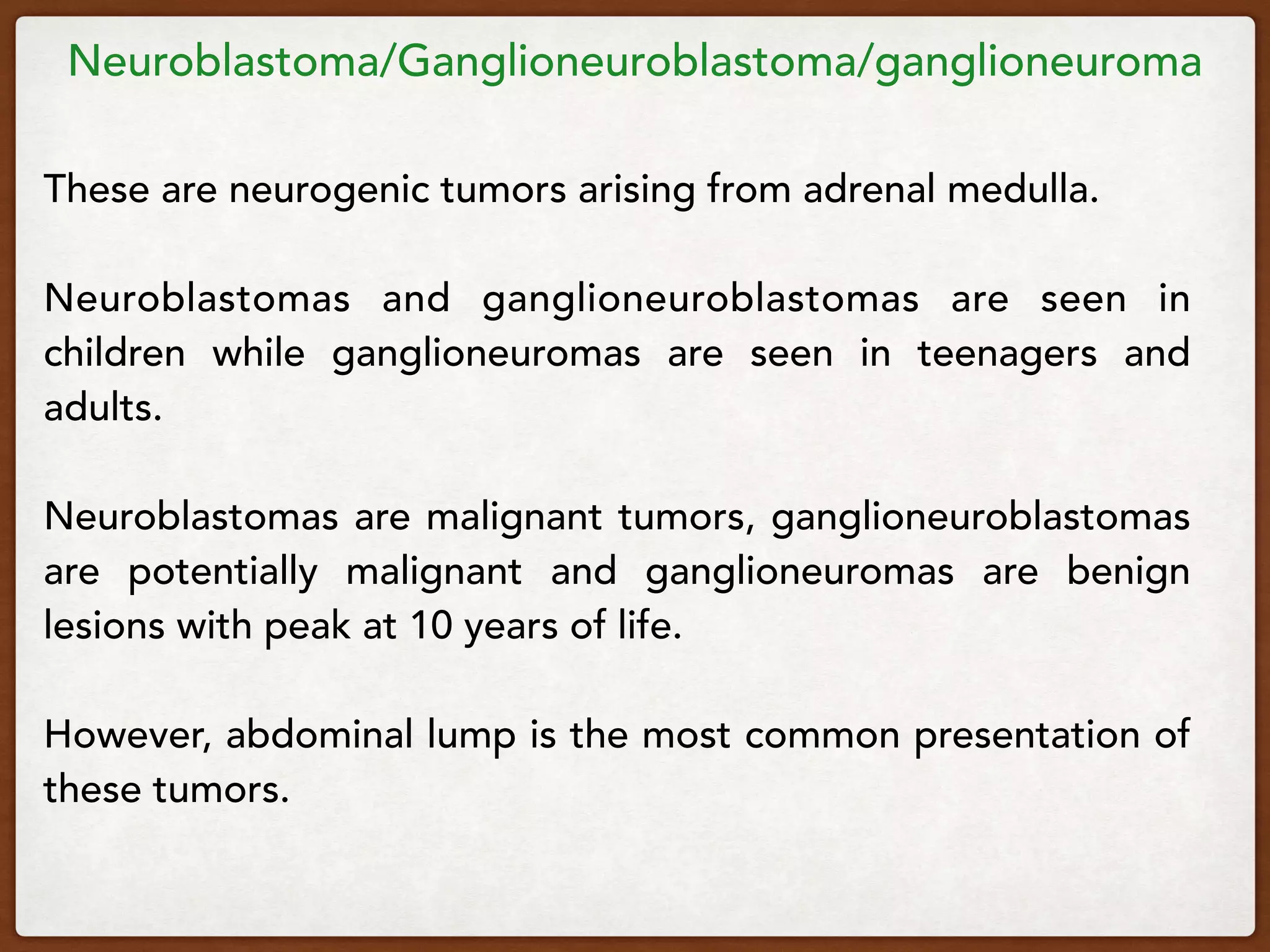 Neuroblastoma/Ganglioneuroblastoma/ganglioneuroma

These are neurogenic tumors arising from adrenal medulla.

Neuroblastomas and ganglioneuroblastomas are seen in children while ganglioneuromas are seen in teenagers and adults.

Neuroblastomas are malignant tumors, ganglioneuroblastomas are potentially malignant and ganglioneuromas are benign lesions with peak at 10 years of life.

However, abdominal lump is the most common presentation of these tumors.